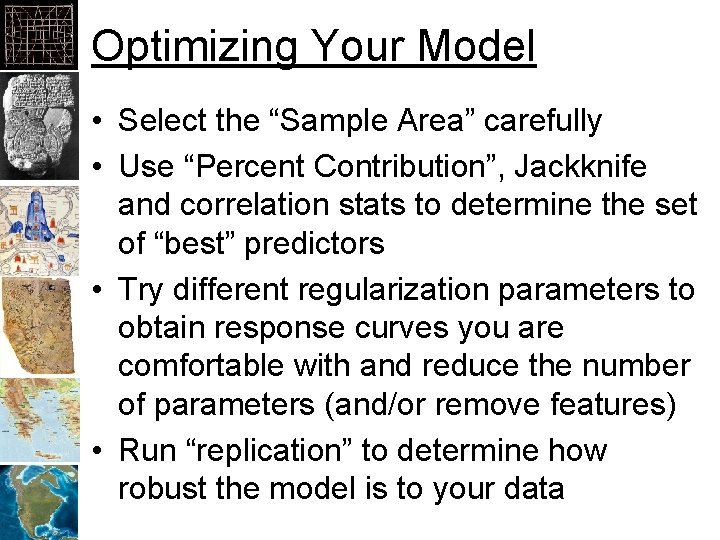 Optimizing Your Model

• Select the “Sample Area” carefully
• Use “Percent Contribution”, Jackknife and correlation stats to determine the set of “best” predictors
• Try different regularization parameters to obtain response curves you are comfortable with and reduce the number of parameters (and/or remove features)
• Run “replication” to determine how robust the model is to your data